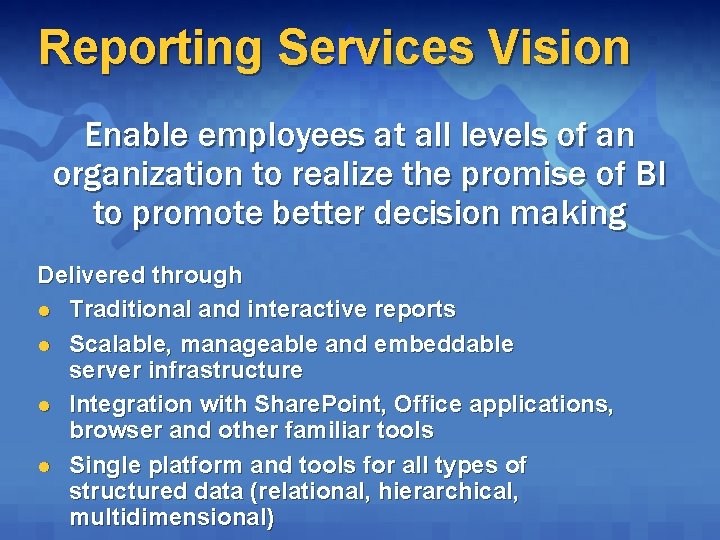 Reporting Services Vision

Enable employees at all levels of an organization to realize the promise of BI to promote better decision making

Delivered through

- Traditional and interactive reports
- Scalable, manageable and embeddable server infrastructure
- Integration with SharePoint, Office applications, browser and other familiar tools
- Single platform and tools for all types of structured data (relational, hierarchical, multidimensional)